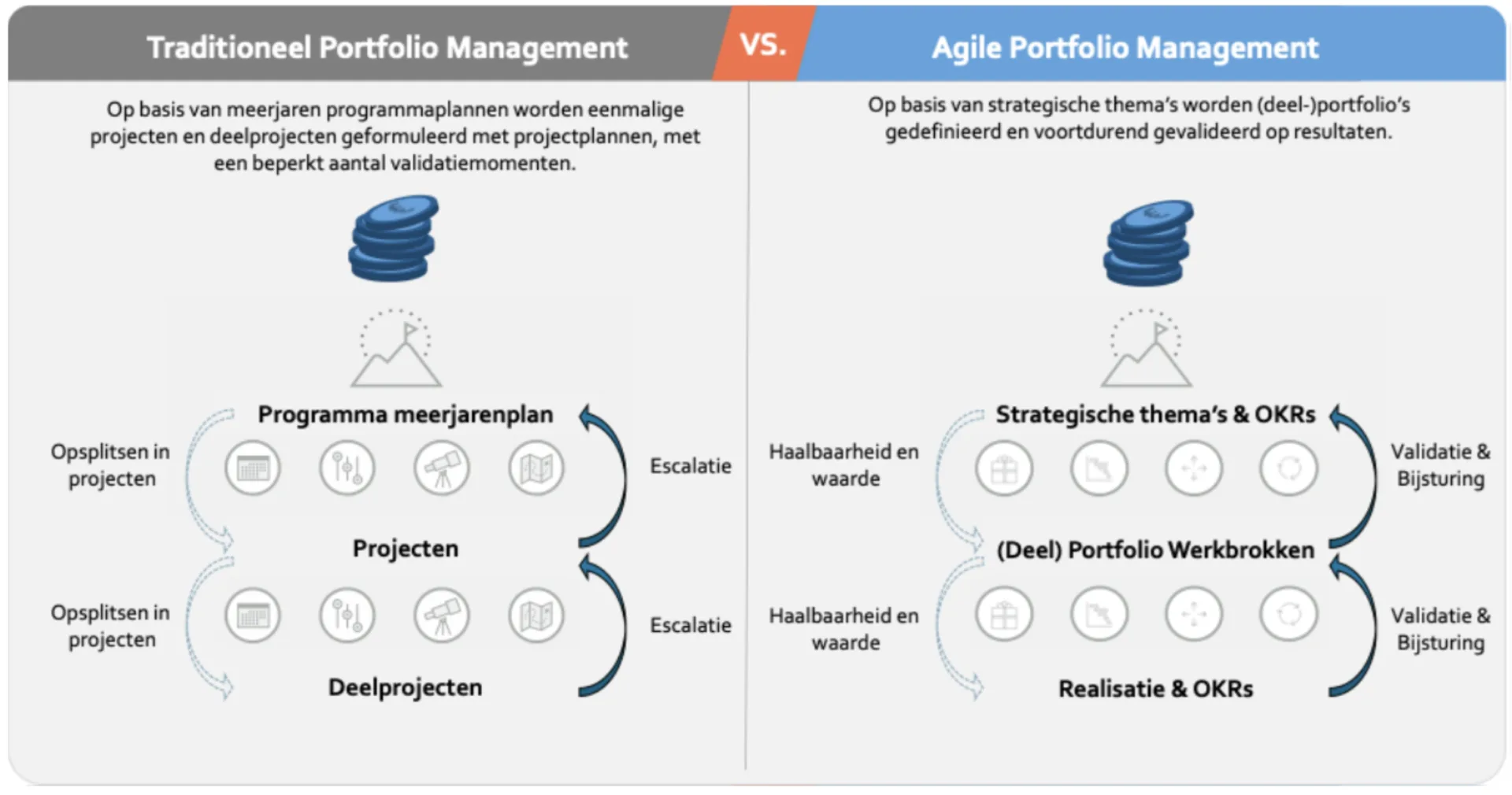 Traditioneel Portfolio Management

VS.

Agile Portfolio Management

Op basis van meerjaren programmaplannen worden eenmalige projecten en deelprojecten geformuleerd met projectplannen, met een beperkt aantal validatiemomenten.

Programma meerjarenplan

Opsplitsen in projecten

Escalatie

Projecten

Opsplitsen in projecten

Escalatie

Deelprojecten

Op basis van strategische thema's worden (deel-)portfolio's gedefinieerd en voortdurend gevalideerd op resultaten.

Strategische thema's & OKRs

Haalbaarheid en waarde

Validatie & Bijsturing

(Deel) Portfolio Werkbrokken

Haalbaarheid en waarde

Validatie & Bijsturing

Realisatie & OKRs